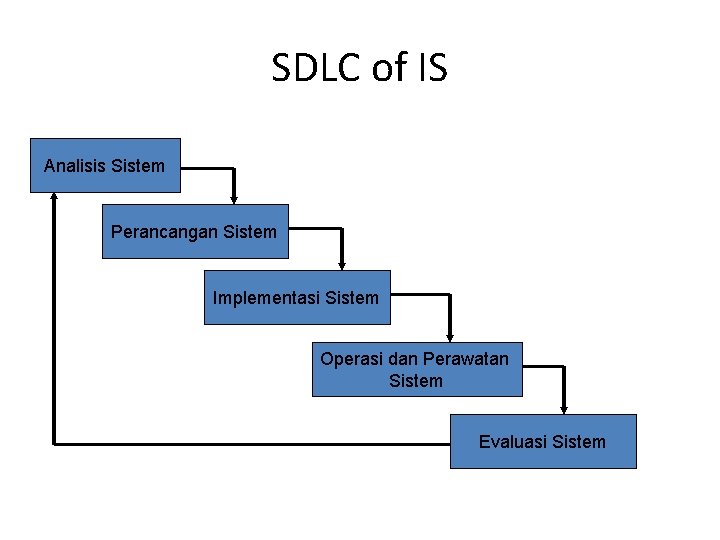 SDLC of IS

Analisis Sistem

Perancangan Sistem

Implementasi Sistem

Operasi dan Perawatan Sistem

Evaluasi Sistem